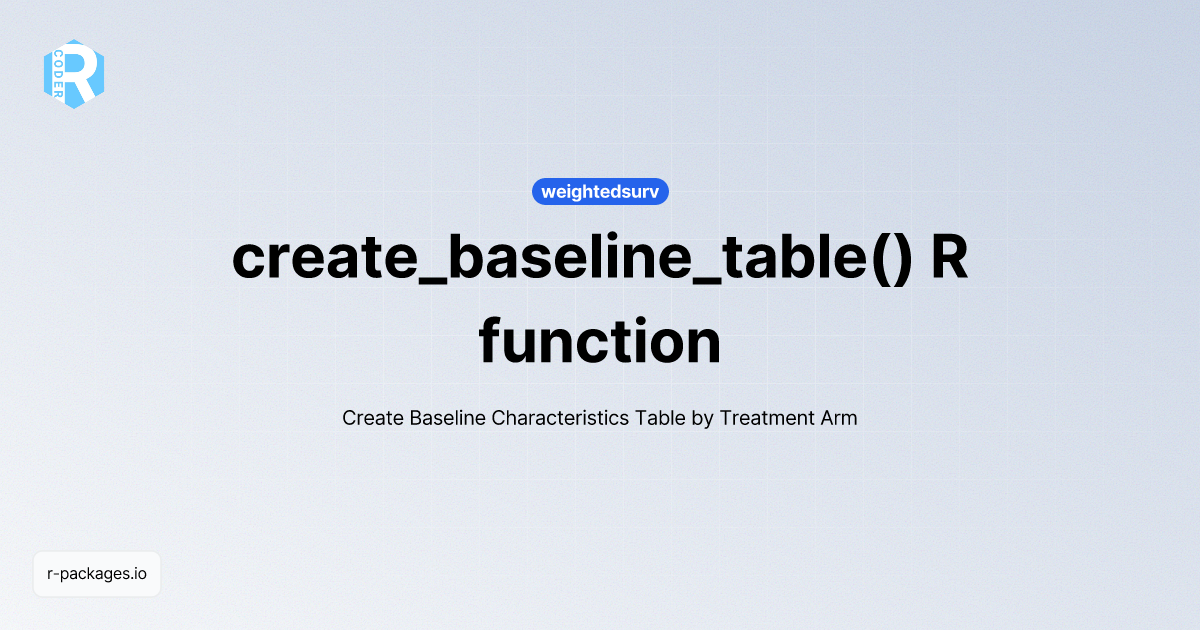 R CODER

weightedsurv

create_baseline_table() R function

Create Baseline Characteristics Table by Treatment Arm

r-packages.io